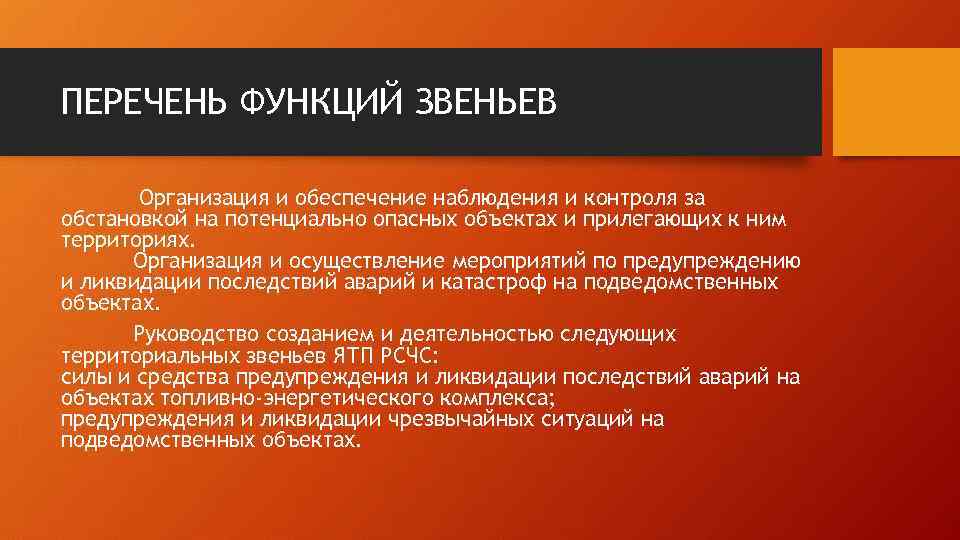 ПЕРЕЧЕНЬ ФУНКЦИЙ ЗВЕНЬЕВ

Организация и обеспечение наблюдения и контроля за обстановкой на потенциально опасных объектах и прилегающих к ним территориях.
Организация и осуществление мероприятий по предупреждению и ликвидации последствий аварий и катастроф на подведомственных объектах.

Руководство созданием и деятельностью следующих территориальных звеньев ЯТП РСЧС:
силы и средства предупреждения и ликвидации последствий аварий на объектах топливно-энергетического комплекса;
предупреждения и ликвидации чрезвычайных ситуаций на подведомственных объектах.